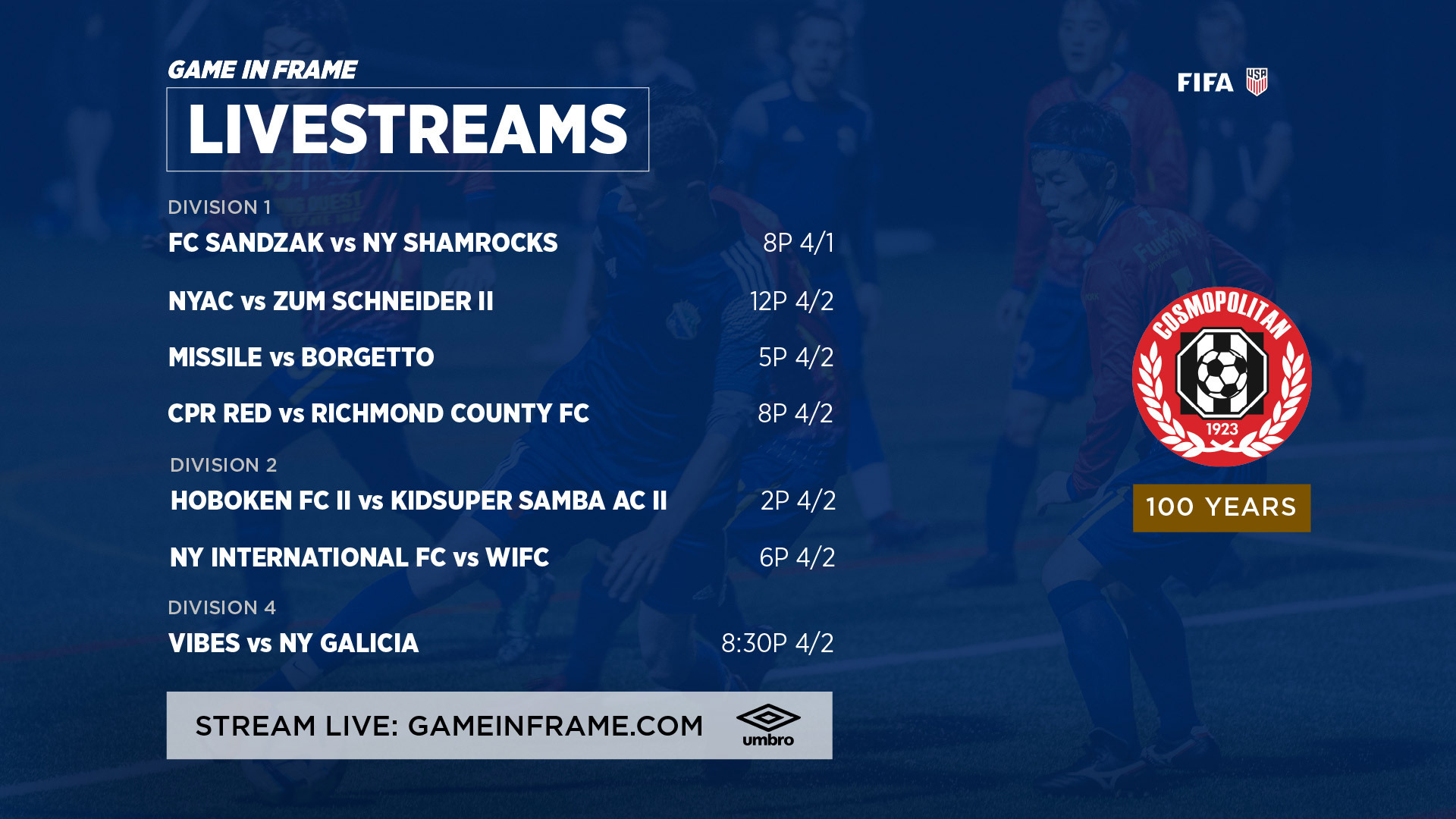 GAME IN FRAME

LIVESTREAMS

FIFA USA

DIVISION 1

FC SANDZAK vs NY SHAMROCKS 8P 4/1

NYAC vs ZUM SCHNEIDER II 12P 4/2

MISSILE vs BORGETTO 5P 4/2

CPR RED vs RICHMOND COUNTY FC 8P 4/2

DIVISION 2

HOBOKEN FC II vs KIDSUPER SAMBA AC II 2P 4/2

NY INTERNATIONAL FC vs WIFC 6P 4/2

DIVISION 4

VIBES vs NY GALICIA 8:30P 4/2

COSMOPOLITAN 1923

100 YEARS

STREAM LIVE: GAMEINFRAME.COM

umbro